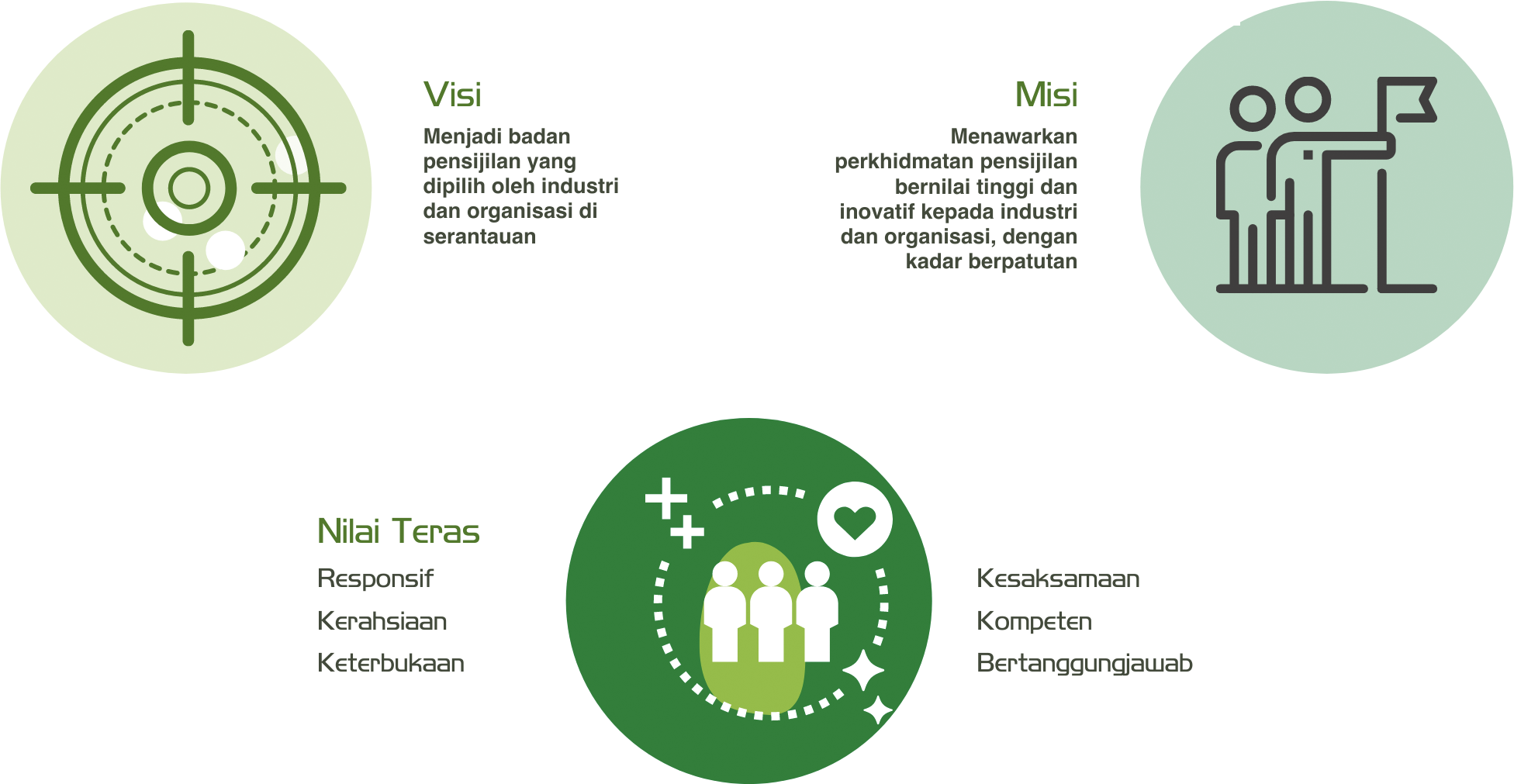 Visi

Menjadi badan pensijilan yang dipilih oleh industri dan organisasi di serantauan

Misi

Menawarkan perkhidmatan pensijilan bernilai tinggi dan inovatif kepada industri dan organisasi, dengan kadar berpatutan

Nilai Teras

Responsif

Kerahsiaan

Keterbukaan

Kesaksamaan

Kompeten

Bertanggungjawab